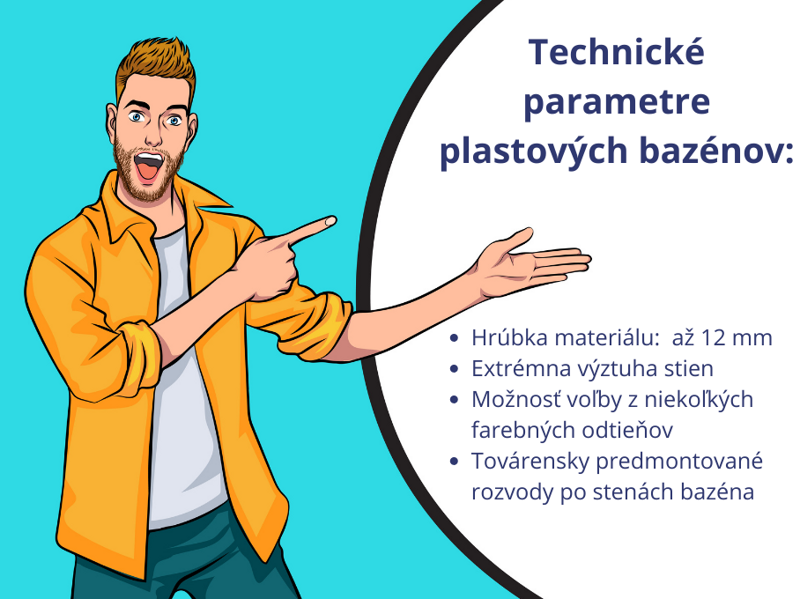 Technické parametre plastových bazénov:

- Hrúbka materiálu: až 12 mm
- Extrémna výztuha stien
- Možnosť voľby z niekoľkých farebných odtieňov
- Továrensky predmontované rozvody po stenách bazéna